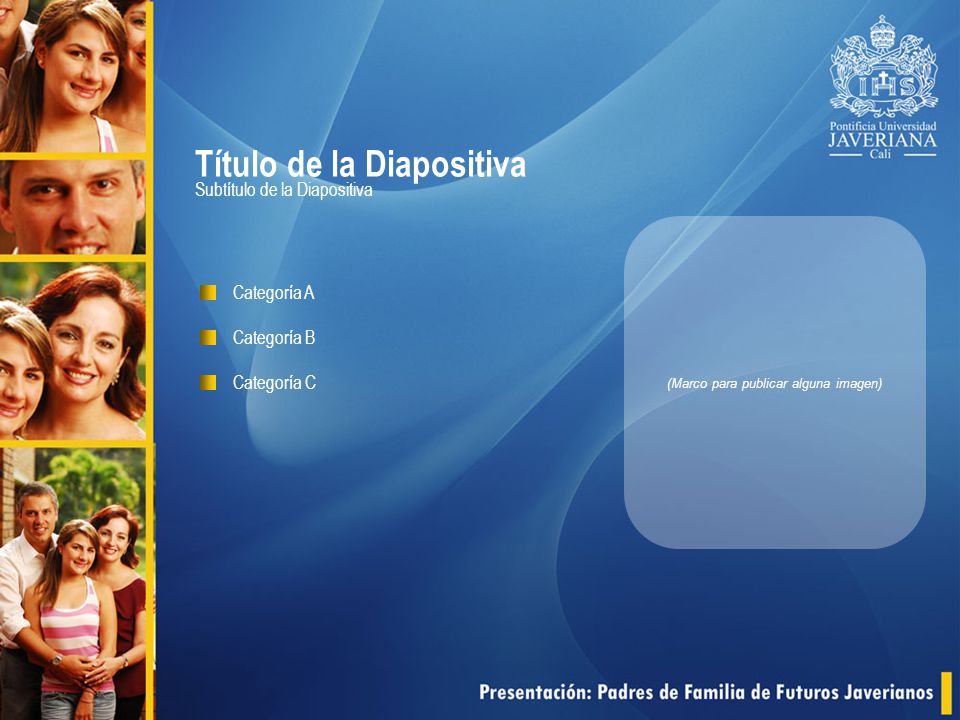 IHS
Pontificia Universidad
JAVERIANA
Cali

Título de la Diapositiva
Subtítulo de la Diapositiva

Categoría A

Categoría B

Categoría C

(Marco para publicar alguna imagen)

Presentación: Padres de Familia de Futuros Javerianos